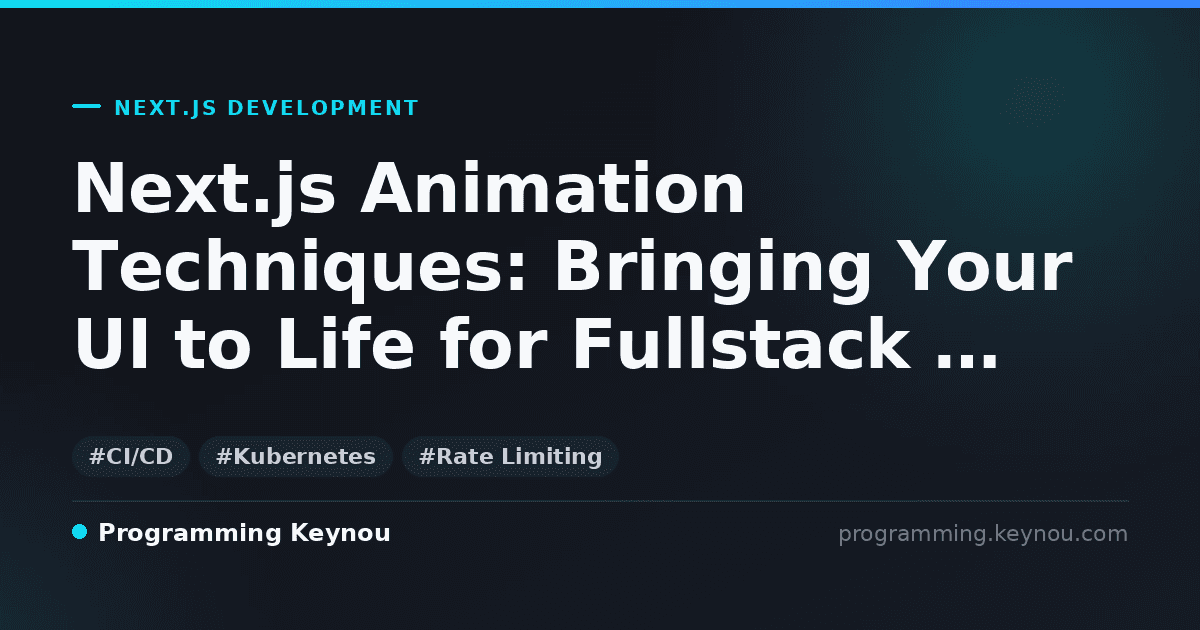 NEXT.JS DEVELOPMENT

Next.js Animation Techniques: Bringing Your UI to Life for Fullstack ...

#CI/CD #Kubernetes #Rate Limiting

Programming Keynou

programming.keynou.com